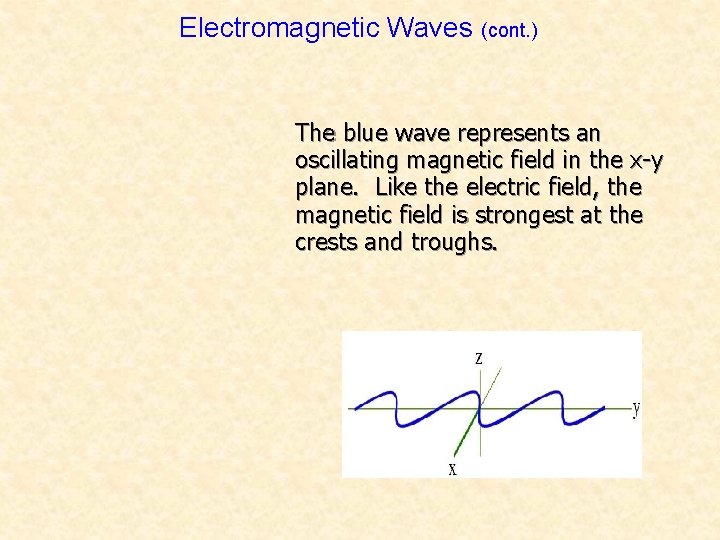 Electromagnetic Waves (cont.)

The blue wave represents an oscillating magnetic field in the x-y plane. Like the electric field, the magnetic field is strongest at the crests and troughs.

z
y
x